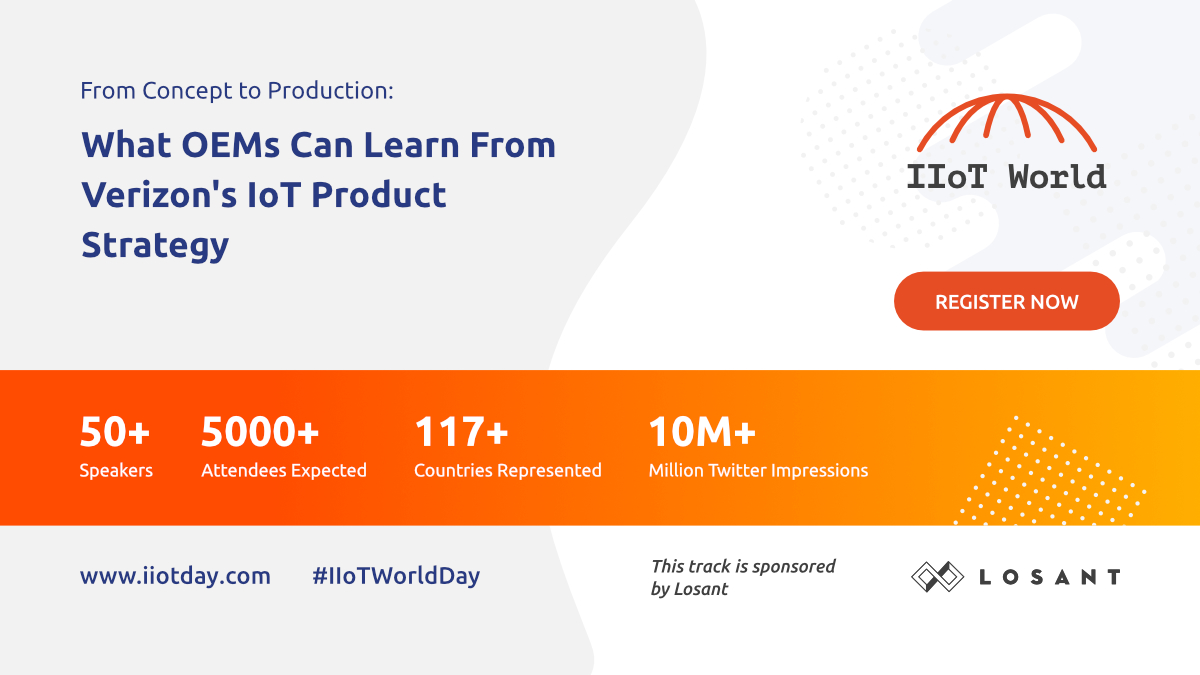 From Concept to Production:

What OEMs Can Learn From Verizon's IoT Product Strategy

IIoT World

REGISTER NOW

50+
Speakers

5000+
Attendees Expected

117+
Countries Represented

10M+
Million Twitter Impressions

www.iiotday.com

#IIoTWorldDay

This track is sponsored by Losant

LOSANT